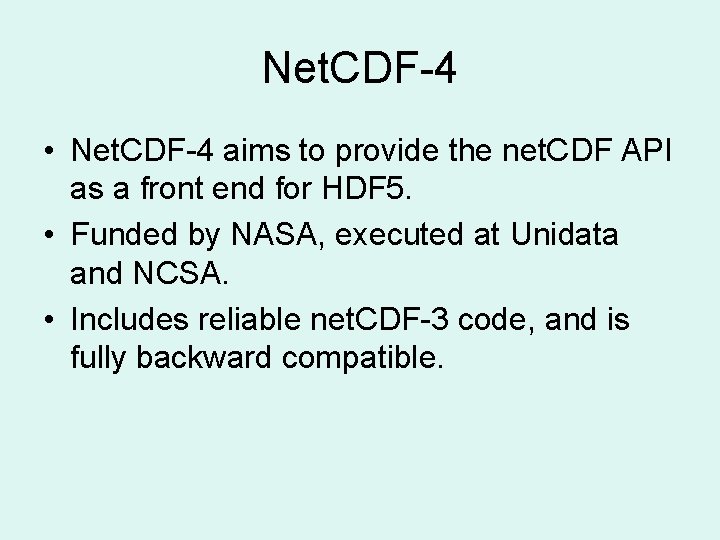 NetCDF-4

• NetCDF-4 aims to provide the netCDF API as a front end for HDF5.
• Funded by NASA, executed at Unidata and NCSA.
• Includes reliable netCDF-3 code, and is fully backward compatible.